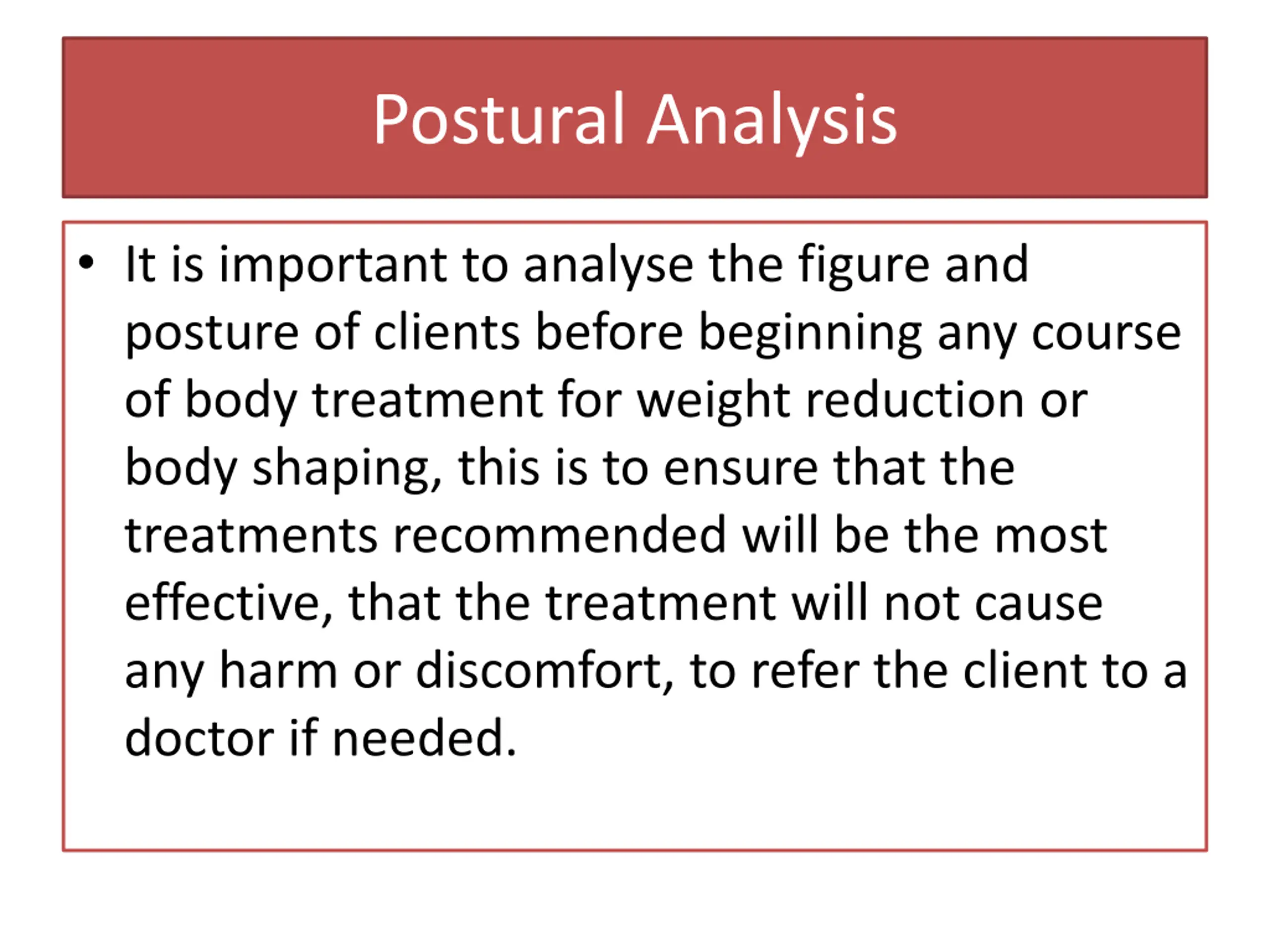 Postural Analysis

• It is important to analyse the figure and posture of clients before beginning any course of body treatment for weight reduction or body shaping, this is to ensure that the treatments recommended will be the most effective, that the treatment will not cause any harm or discomfort, to refer the client to a doctor if needed.